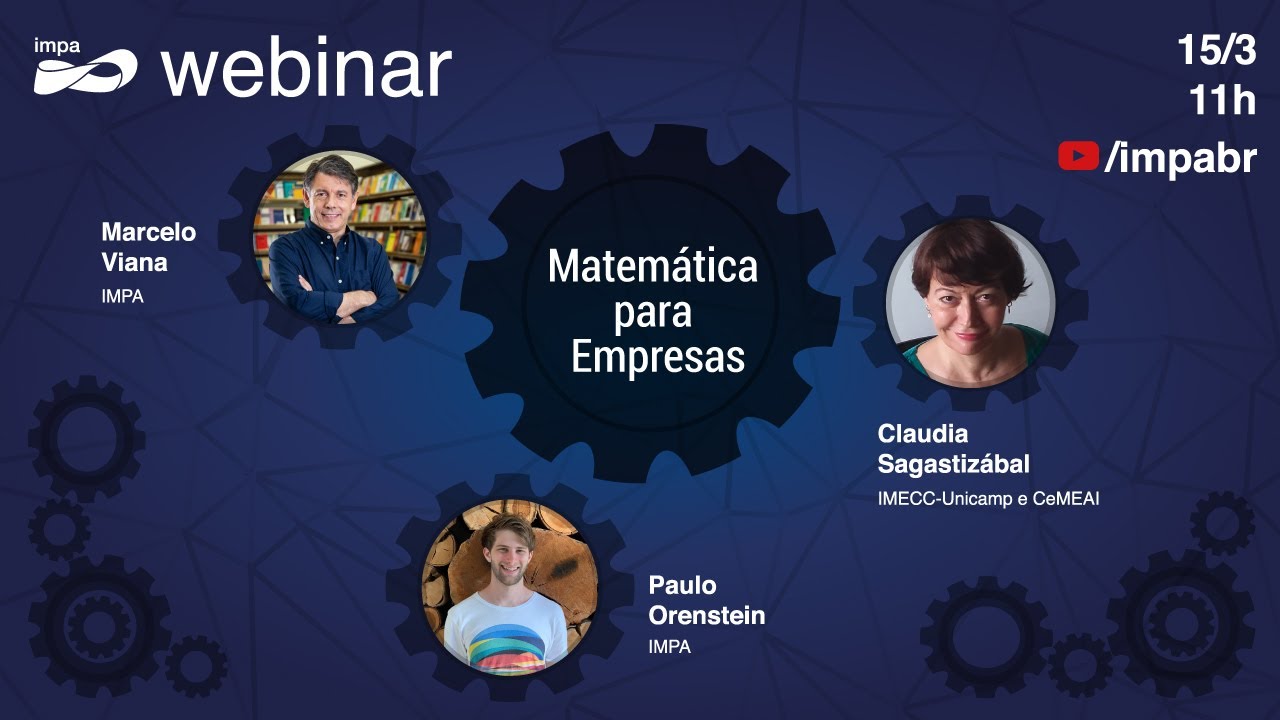 impa webinar

15/3
11h
/impabr

Marcelo Viana
IMPA

Matemática para Empresas

Claudia Sagastizábal
IMECC-Unicamp e CeMEAI

Paulo Orenstein
IMPA